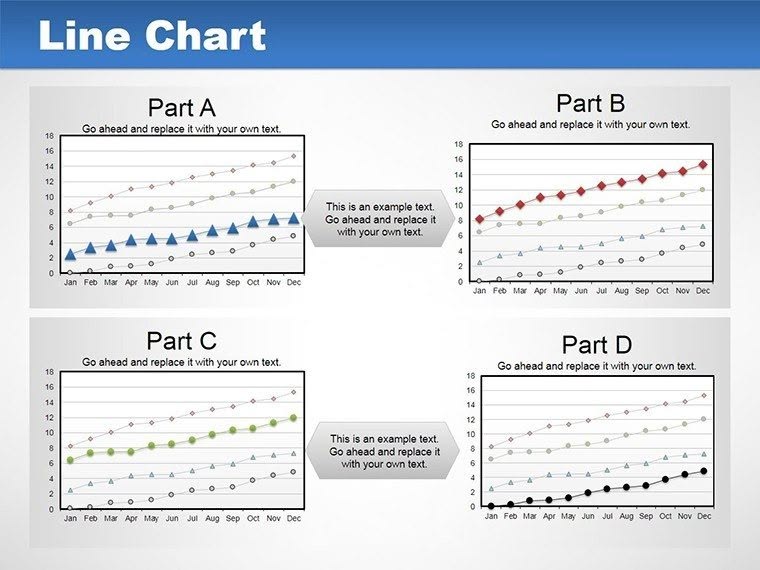 Line Chart

Part A
Go ahead and replace it with your own text.
18
16
14
12
10
8
6
4
2
0
Jan Feb Mar Apr May Jun Jul Aug Sep Oct Nov Dec

This is an example text. Go ahead and replace it with your own text.

Part B
Go ahead and replace it with your own text.
18
16
14
12
10
8
6
4
2
0
Jan Feb Mar Apr May Jun Jul Aug Sep Oct Nov Dec

Part C
Go ahead and replace it with your own text.
18
16
14
12
10
8
6
4
2
0
Jan Feb Mar Apr May Jun Jul Aug Sep Oct Nov Dec

This is an example text. Go ahead and replace it with your own text.

Part D
Go ahead and replace it with your own text.
18
16
14
12
10
8
6
4
2
0
Jan Feb Mar Apr May Jun Jul Aug Sep Oct Nov Dec